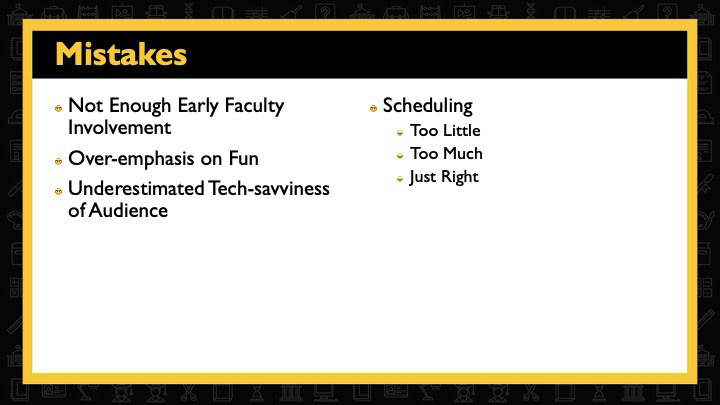 Mistakes

Not Enough Early Faculty Involvement

Over-emphasis on Fun

Underestimated Tech-savviness of Audience

Scheduling

Too Little

Too Much

Just Right